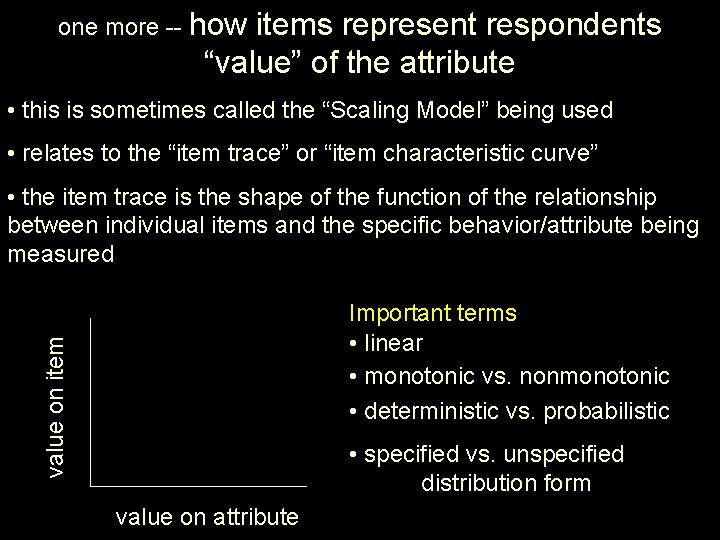 one more -- how items represent respondents "value" of the attribute

• this is sometimes called the "Scaling Model" being used

• relates to the "item trace" or "item characteristic curve"

• the item trace is the shape of the function of the relationship between individual items and the specific behavior/attribute being measured

value on item

value on attribute

Important terms
• linear
• monotonic vs. nonmonotonic
• deterministic vs. probabilistic
• specified vs. unspecified distribution form